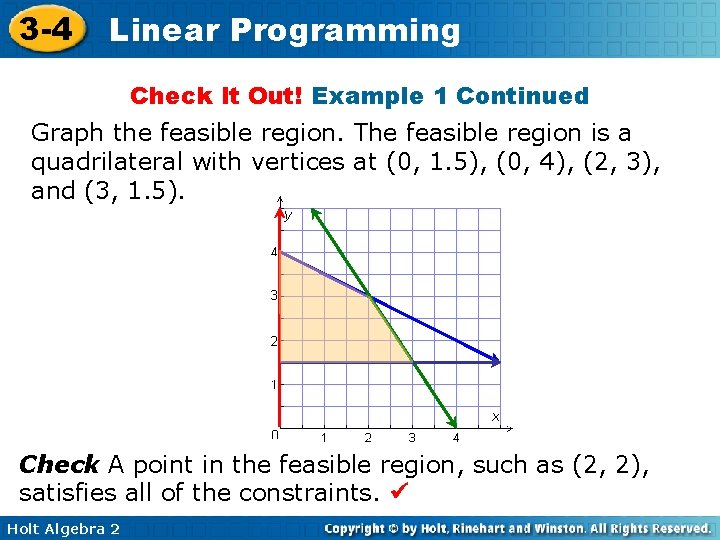 3-4 Linear Programming

Check It Out! Example 1 Continued

Graph the feasible region. The feasible region is a quadrilateral with vertices at (0, 1.5), (0, 4), (2, 3), and (3, 1.5).

y
4
3
2
1
0
1 2 3 4
x

Check A point in the feasible region, such as (2, 2), satisfies all of the constraints. ✔

Holt Algebra 2

Copyright © by Holt, Rinehart and Winston. All Rights Reserved.